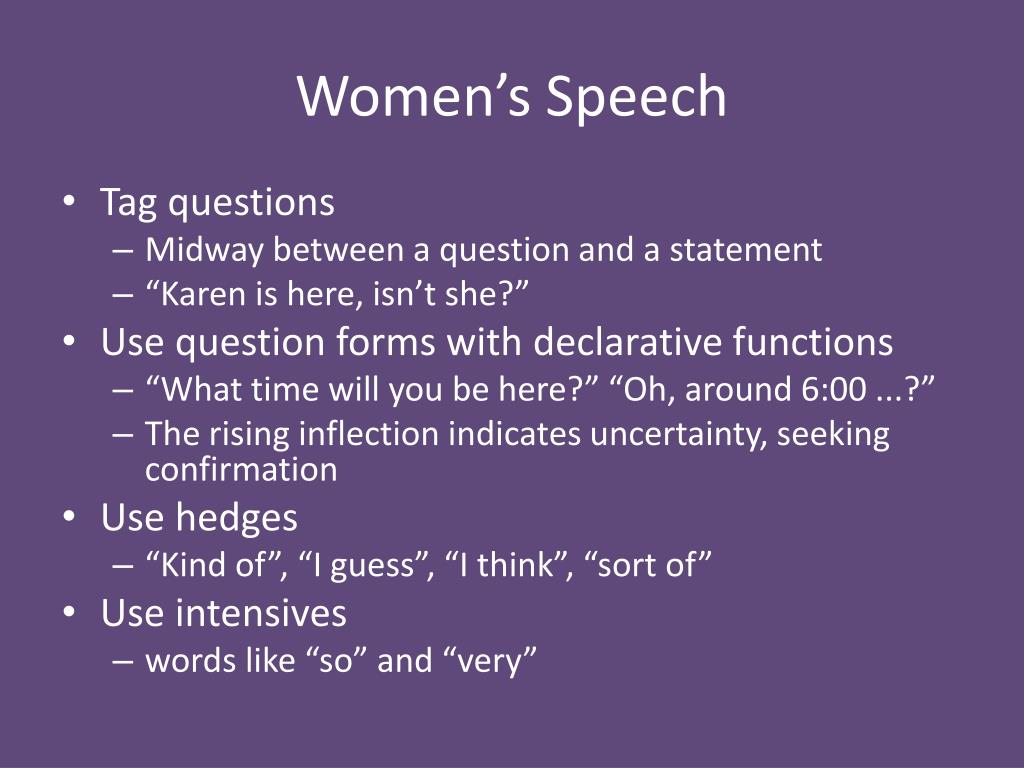 Women’s Speech

• Tag questions
  – Midway between a question and a statement
  – “Karen is here, isn’t she?”
• Use question forms with declarative functions
  – “What time will you be here?” “Oh, around 6:00 ...?”
  – The rising inflection indicates uncertainty, seeking confirmation
• Use hedges
  – “Kind of”, “I guess”, “I think”, “sort of”
• Use intensives
  – words like “so” and “very”